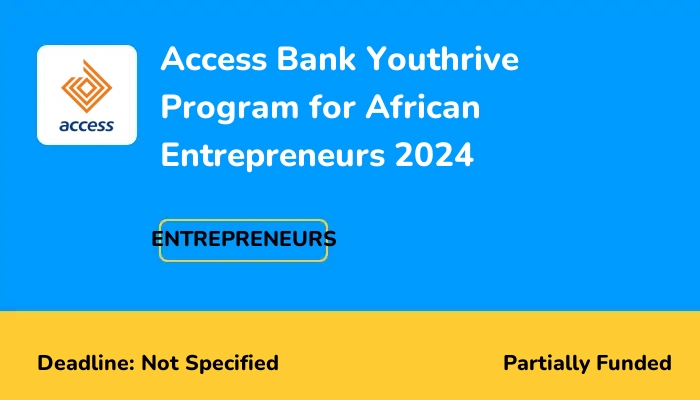 access

Access Bank Youthrive Program for African Entrepreneurs 2024

ENTREPRENEURS

Deadline: Not Specified

Partially Funded